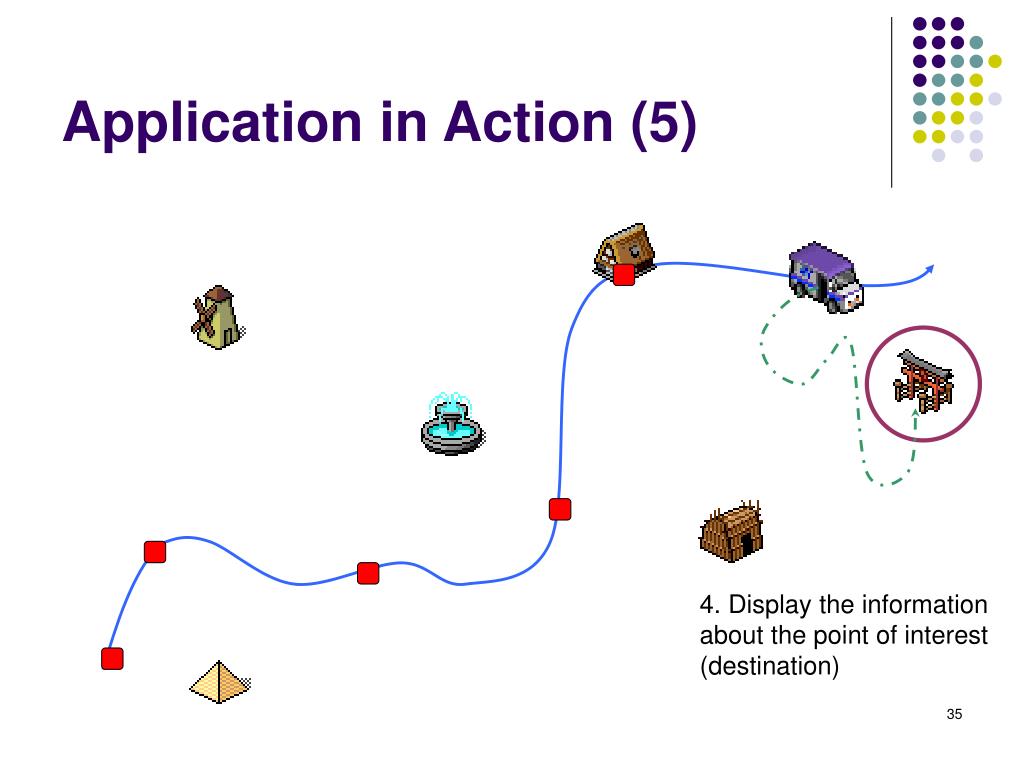 Application in Action (5)

4. Display the information about the point of interest (destination)

35